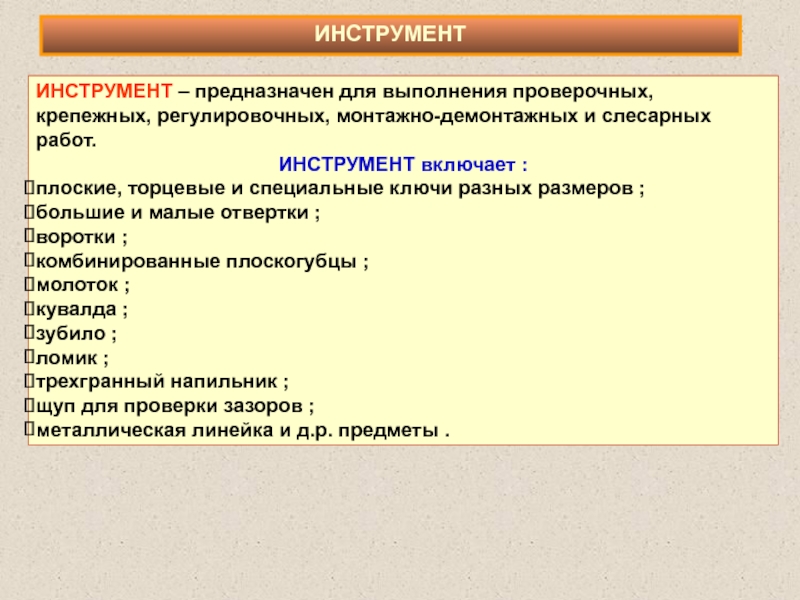 ИНСТРУМЕНТ

ИНСТРУМЕНТ – предназначен для выполнения проверочных, крепежных, регулировочных, монтажно-демонтажных и слесарных работ.

ИНСТРУМЕНТ включает :

плоские, торцевые и специальные ключи разных размеров ;
большие и малые отвертки ;
воротки ;
комбинированные плоскогубцы ;
молоток ;
кувалда ;
зубило ;
ломик ;
трехгранный напильник ;
щуп для проверки зазоров ;
металлическая линейка и д.р. предметы .